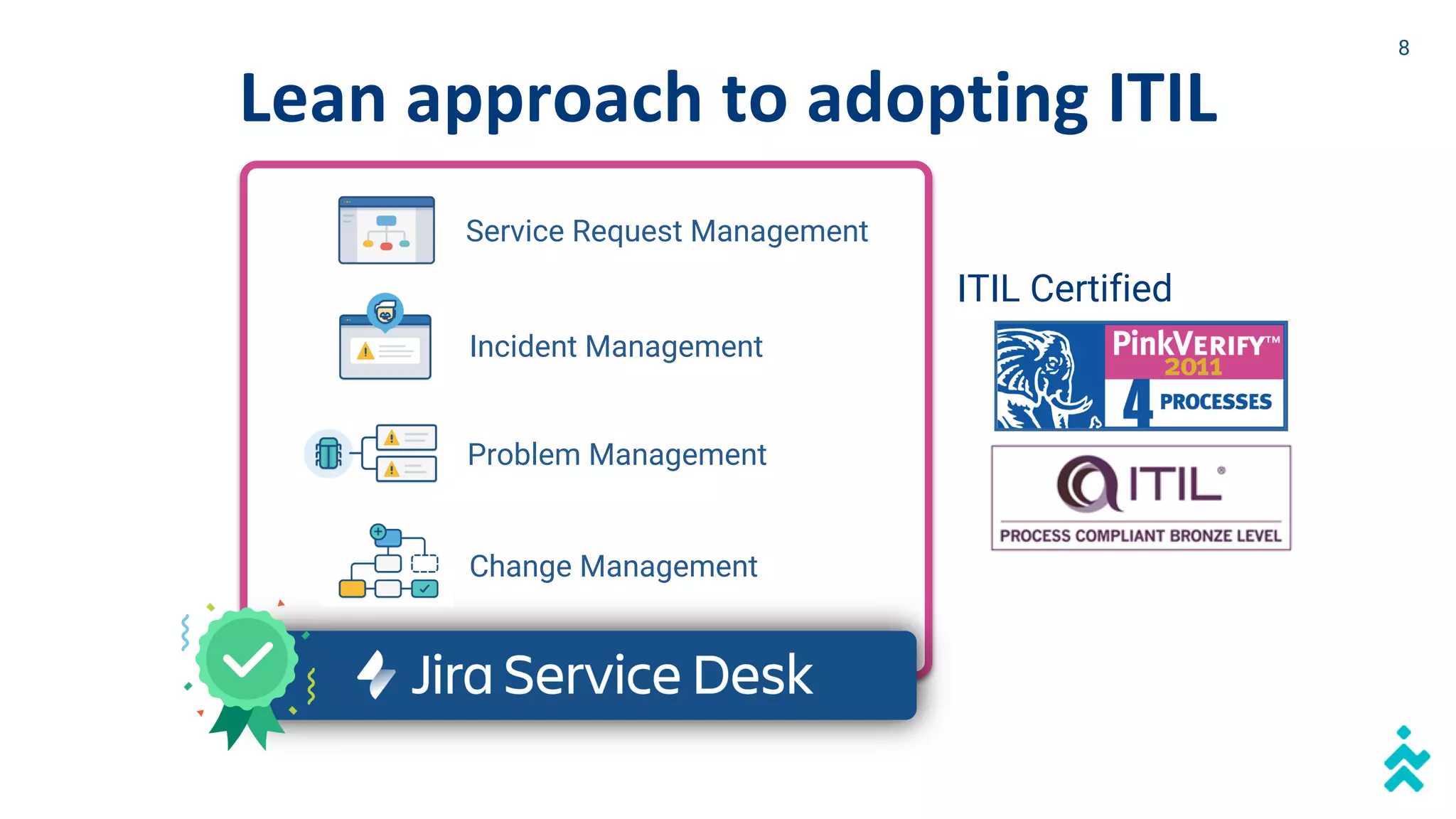 8

Lean approach to adopting ITIL

Service Request Management

Incident Management

Problem Management

Change Management

Jira Service Desk

ITIL Certified

PinkVERIFY™ 2011 4 PROCESSES

ITIL®

PROCESS COMPLIANT BRONZE LEVEL